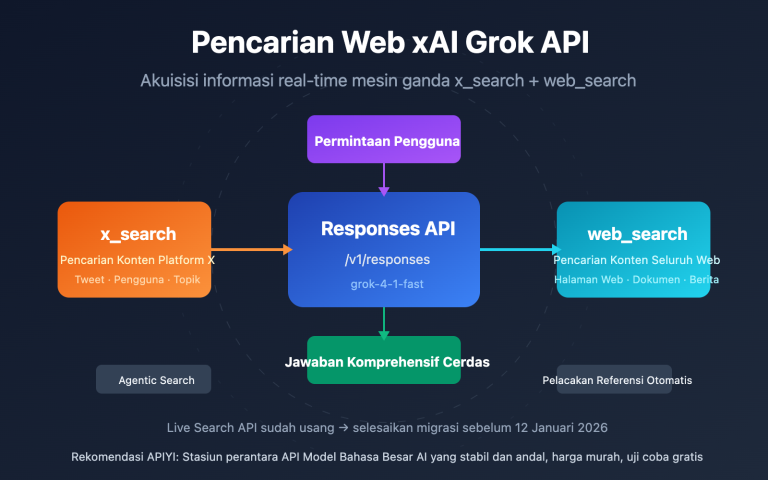 Pencarian Web xAI Grok API

Akuisisi informasi real-time mesin ganda x_search + web_search

Permintaan Pengguna

x_search
Pencarian Konten Platform X
Tweet · Pengguna · Topik

Responses API
/v1/responses
grok-4-1-fast

web_search
Pencarian Konten Seluruh Web
Halaman Web · Dokumen · Berita

Jawaban Komprehensif Cerdas

Agentic Search

Pelacakan Referensi Otomatis

Live Search API sudah usang → selesaikan migrasi sebelum 12 Januari 2026

Rekomendasi APIYI: Stasiun perantara API Model Bahasa Besar AI yang stabil dan andal, harga murah, uji coba gratis